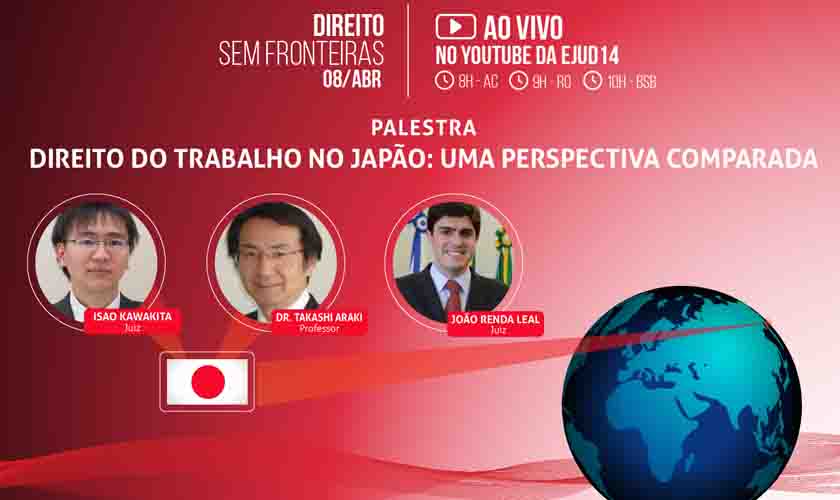 DIREITO
SEM FRONTEIRAS
08/ABR

AO VIVO
NO YOUTUBE DA EJUD14
8H - AC 9H - RO 10H - BSB

PALESTRA
DIREITO DO TRABALHO NO JAPÃO: UMA PERSPECTIVA COMPARADA

ISAO KAWAKITA
Juiz

DR. TAKASHI ARAKI
Professor

JOÃO RENDA LEAL
Juiz